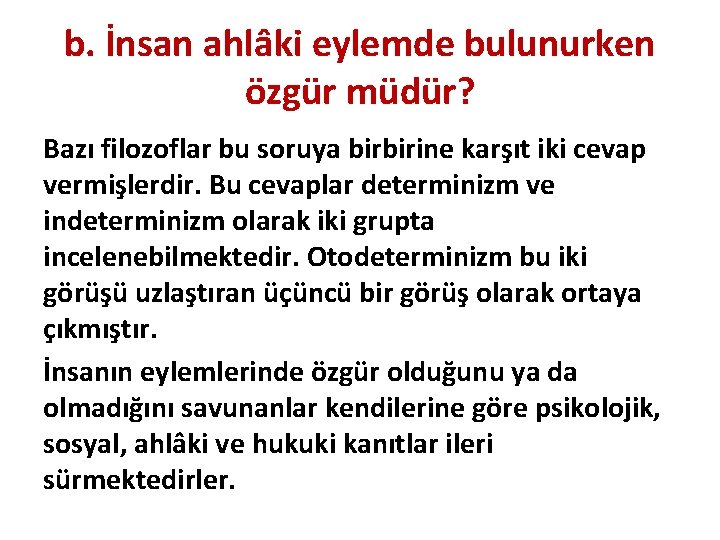 b. İnsan ahlâki eylemde bulunurken özgür müdür?

Bazı filozoflar bu soruya birbirine karşıt iki cevap vermişlerdir. Bu cevaplar determinizm ve indeterminizm olarak iki grupta incelenebilmektedir. Otodeterminizm bu iki görüşü uzlaştıran üçüncü bir görüş olarak ortaya çıkmıştır.

İnsanın eylemlerinde özgür olduğunu ya da olmadığını savunanlar kendilerine göre psikolojik, sosyal, ahlâki ve hukuki kanıtlar ileri sürmektedirler.